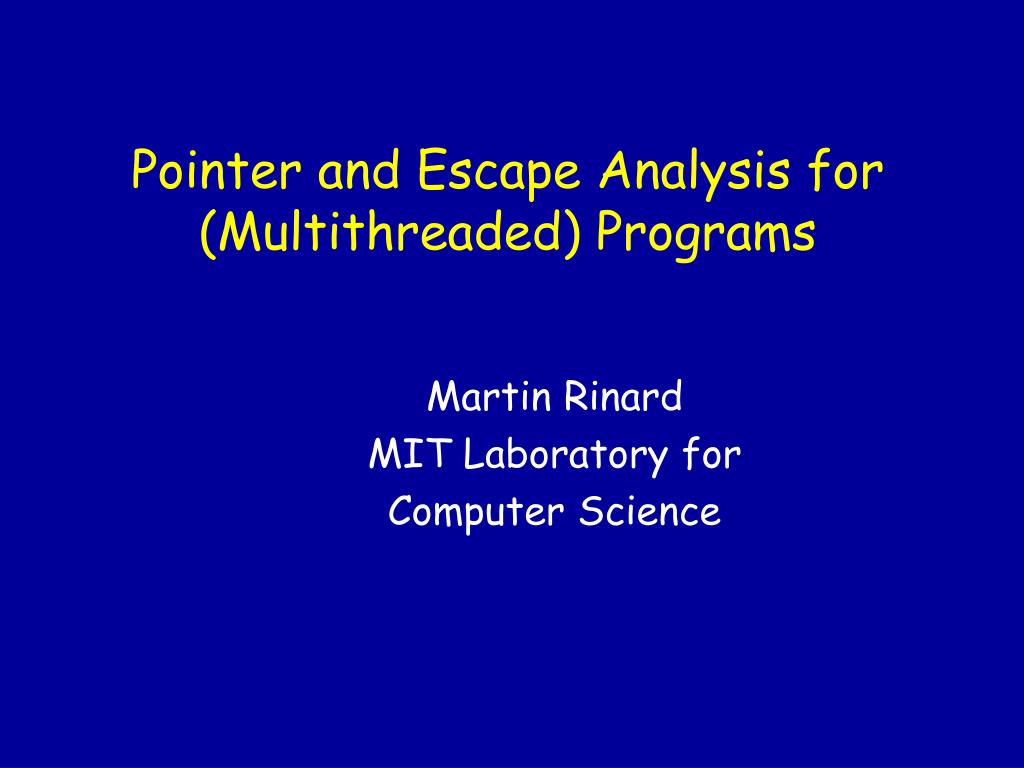 Pointer and Escape Analysis for (Multithreaded) Programs

Martin Rinard
MIT Laboratory for
Computer Science